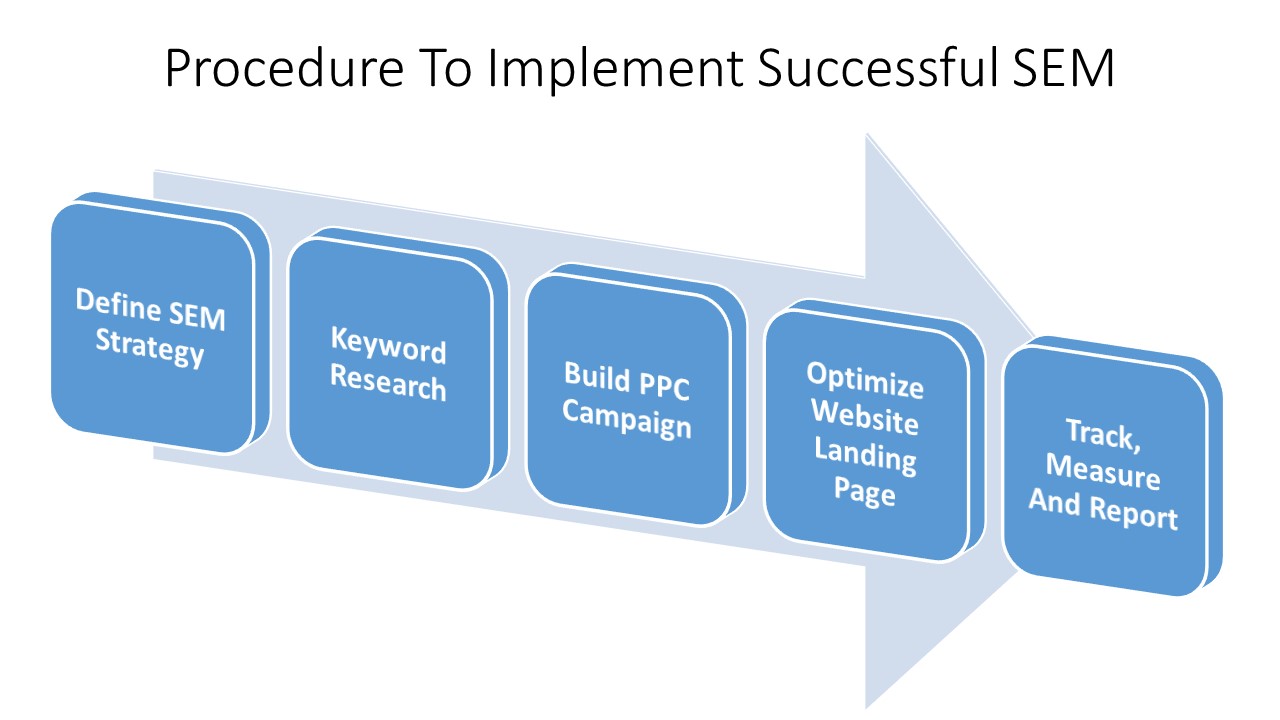 Procedure To Implement Successful SEM

Define SEM Strategy

Keyword Research

Build PPC Campaign

Optimize Website Landing Page

Track, Measure And Report